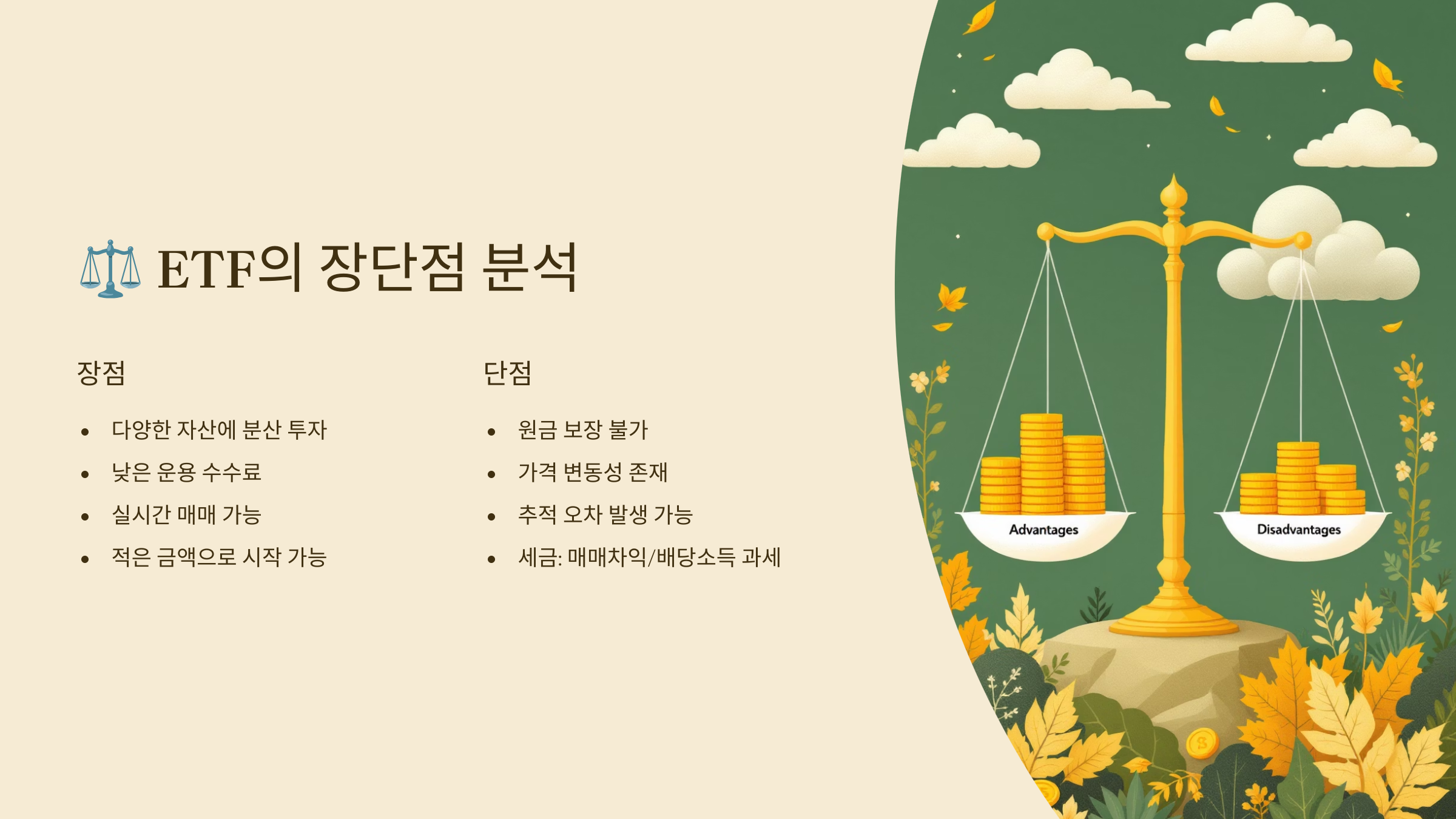 ⚖️ ETF의 장단점 분석

장점

- 다양한 자산에 분산 투자
- 낮은 운용 수수료
- 실시간 매매 가능
- 적은 금액으로 시작 가능

단점

- 원금 보장 불가
- 가격 변동성 존재
- 추적 오차 발생 가능
- 세금: 매매차익/배당소득 과세

Advantages

Disadvantages